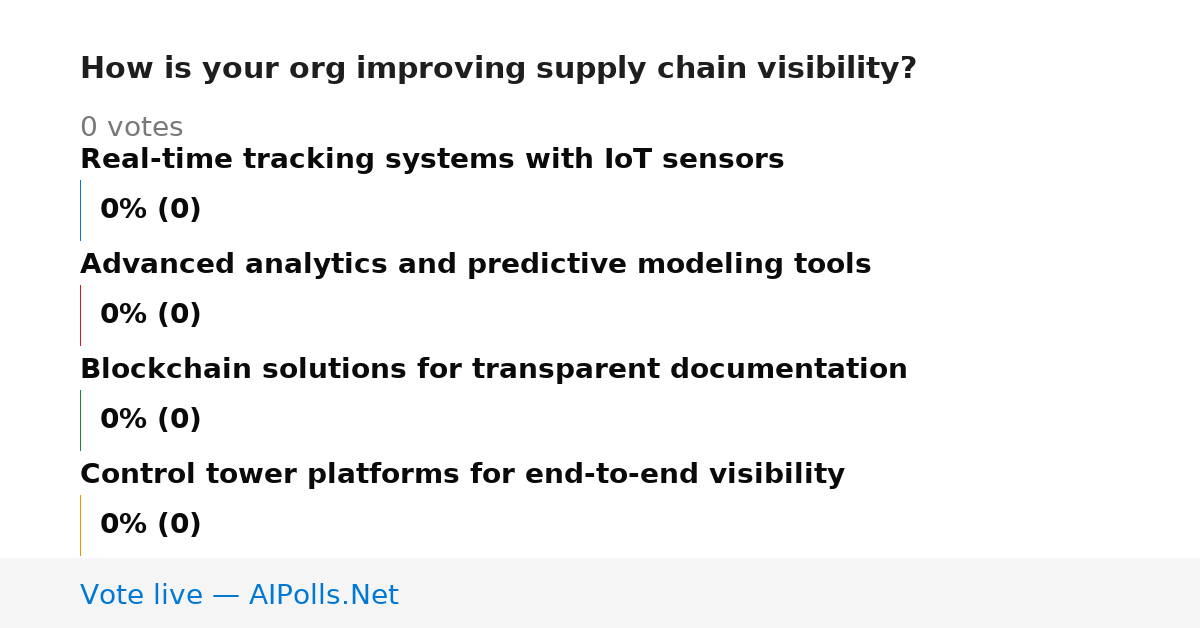 How is your org improving supply chain visibility?

0 votes

Real-time tracking systems with IoT sensors

0% (0)

Advanced analytics and predictive modeling tools

0% (0)

Blockchain solutions for transparent documentation

0% (0)

Control tower platforms for end-to-end visibility

0% (0)

Vote live — AIPolls.Net